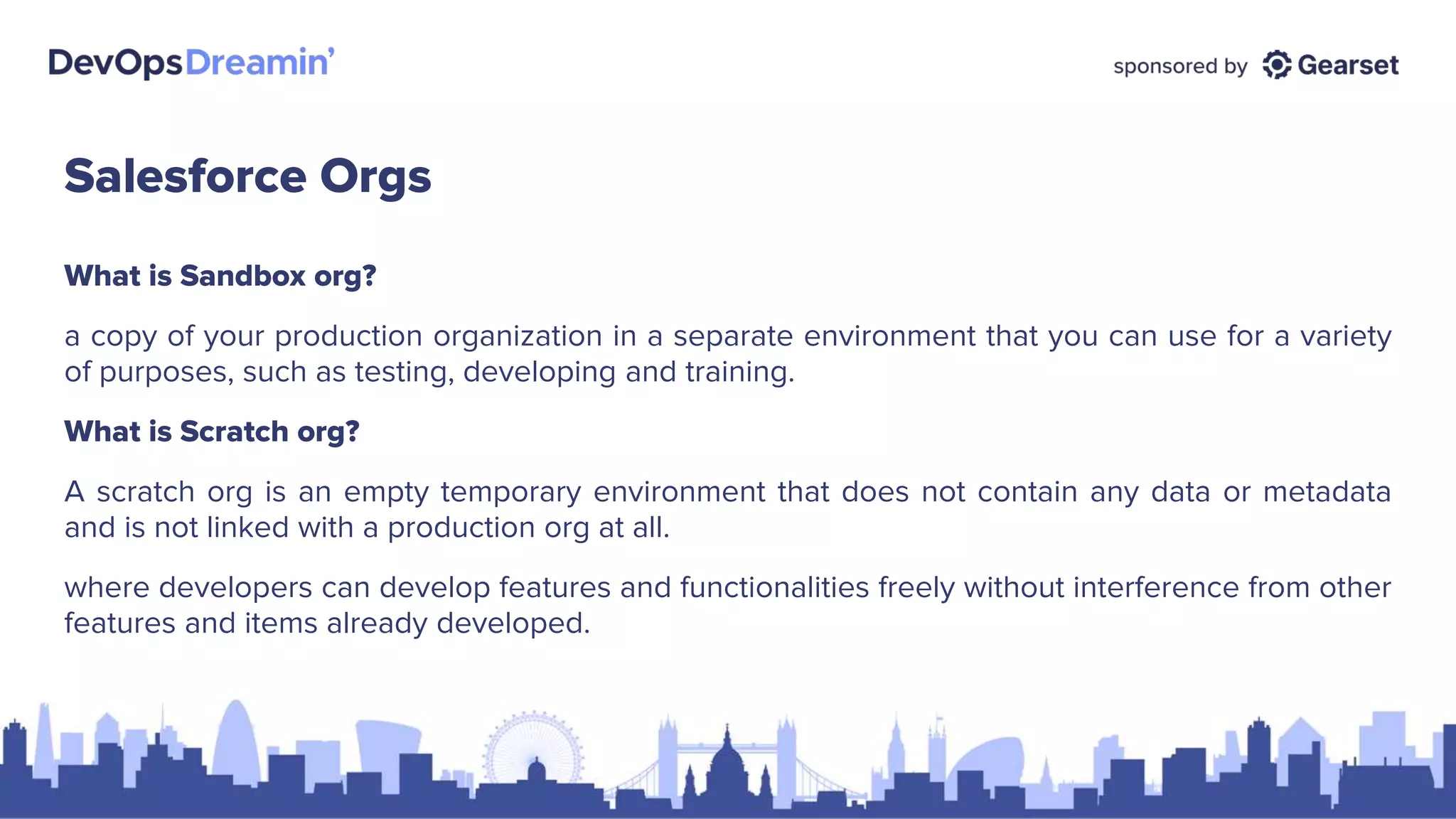 DevOpsDreamin'

sponsored by Gearset

Salesforce Orgs

What is Sandbox org?

a copy of your production organization in a separate environment that you can use for a variety of purposes, such as testing, developing and training.

What is Scratch org?

A scratch org is an empty temporary environment that does not contain any data or metadata and is not linked with a production org at all.

where developers can develop features and functionalities freely without interference from other features and items already developed.